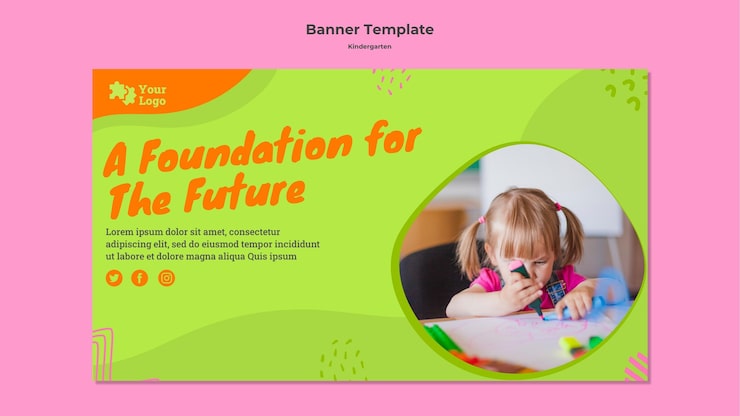 Banner Template
Kindergarten

Your Logo

A Foundation for The Future

Lorem ipsum dolor sit amet, consectetur adipiscing elit, sed do eiusmod tempor incididunt ut labore et dolore magna aliqua Quis ipsum